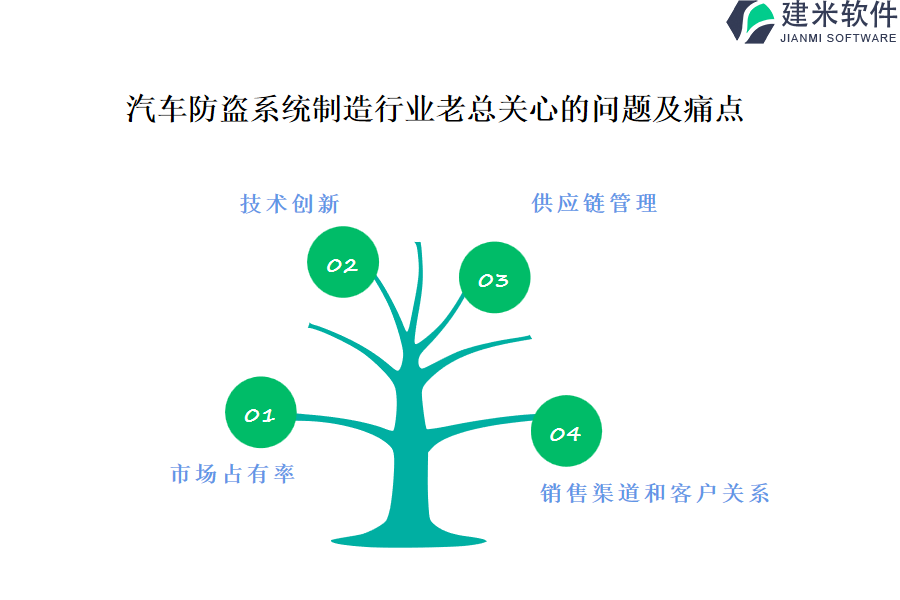 建米软件
JIANMI SOFTWARE

汽车防盗系统制造行业老总关心的问题及痛点

技术创新

供应链管理

02

03

01

04

市场占有率

销售渠道和客户关系